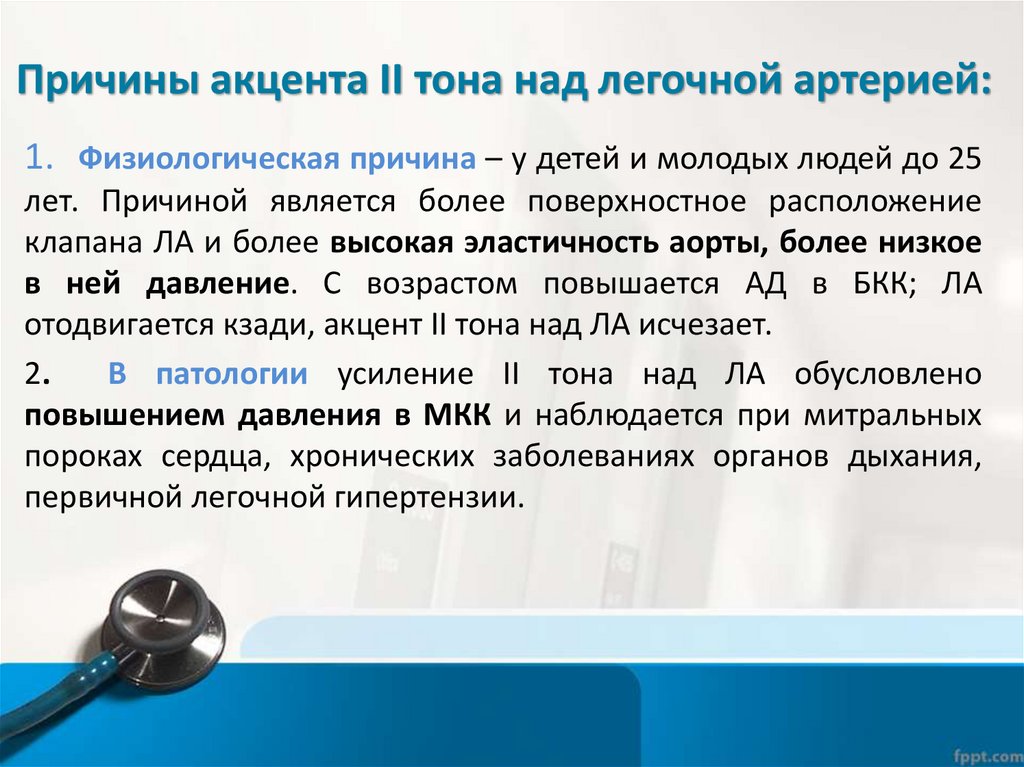 Причины акцента II тона над легочной артерией:

1. Физиологическая причина – у детей и молодых людей до 25 лет. Причиной является более поверхностное расположение клапана ЛА и более высокая эластичность аорты, более низкое в ней давление. С возрастом повышается АД в БКК; ЛА отодвигается кзади, акцент II тона над ЛА исчезает.

2. В патологии усиление II тона над ЛА обусловлено повышением давления в МКК и наблюдается при митральных пороках сердца, хронических заболеваниях органов дыхания, первичной легочной гипертензии.

fppt.com